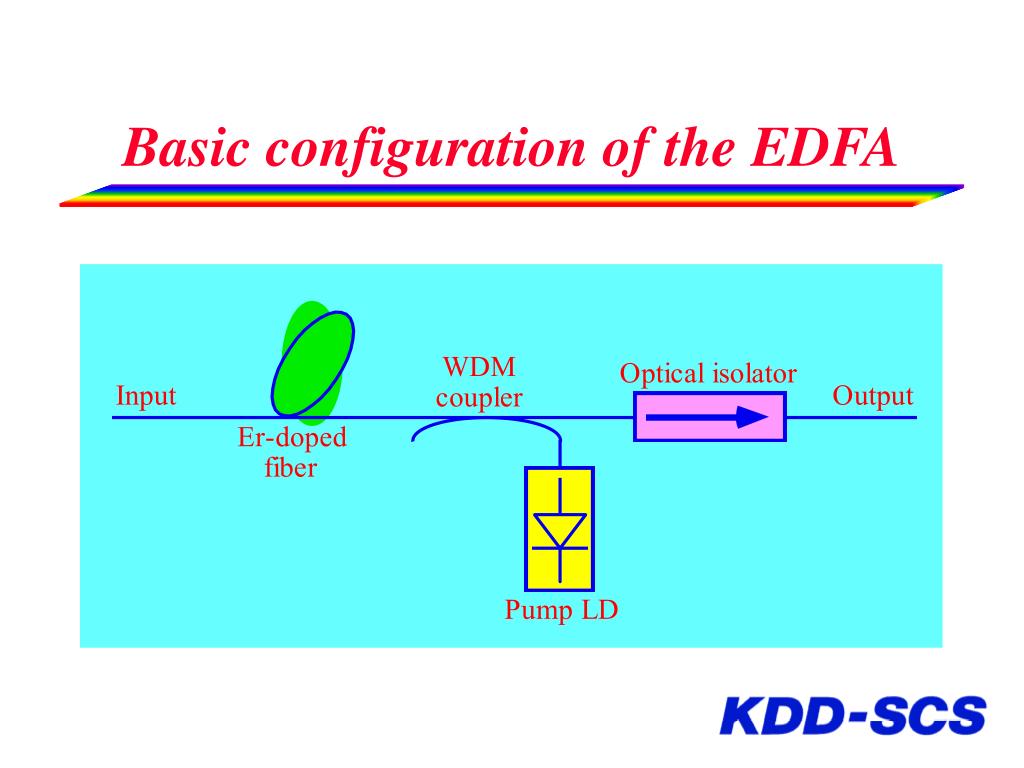 Basic configuration of the EDFA

Input

Er-doped fiber

WDM coupler

Optical isolator

Output

Pump LD

KDD-SCS